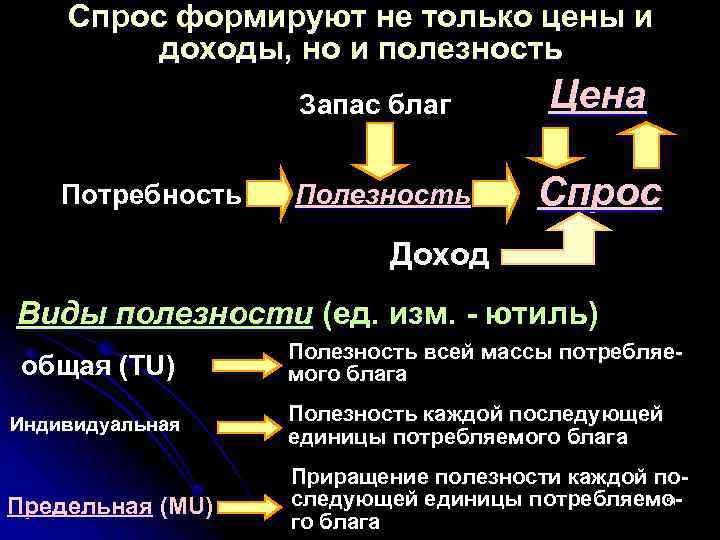 Спрос формируют не только цены и доходы, но и полезность

Запас благ

Цена

Потребность

Полезность

Спрос

Доход

Виды полезности (ед. изм. - ютиль)

общая (TU)

Полезность всей массы потребляемого блага

Индивидуальная

Полезность каждой последующей единицы потребляемого блага

Предельная (MU)

Приращение полезности каждой последующей единицы потребляемого блага